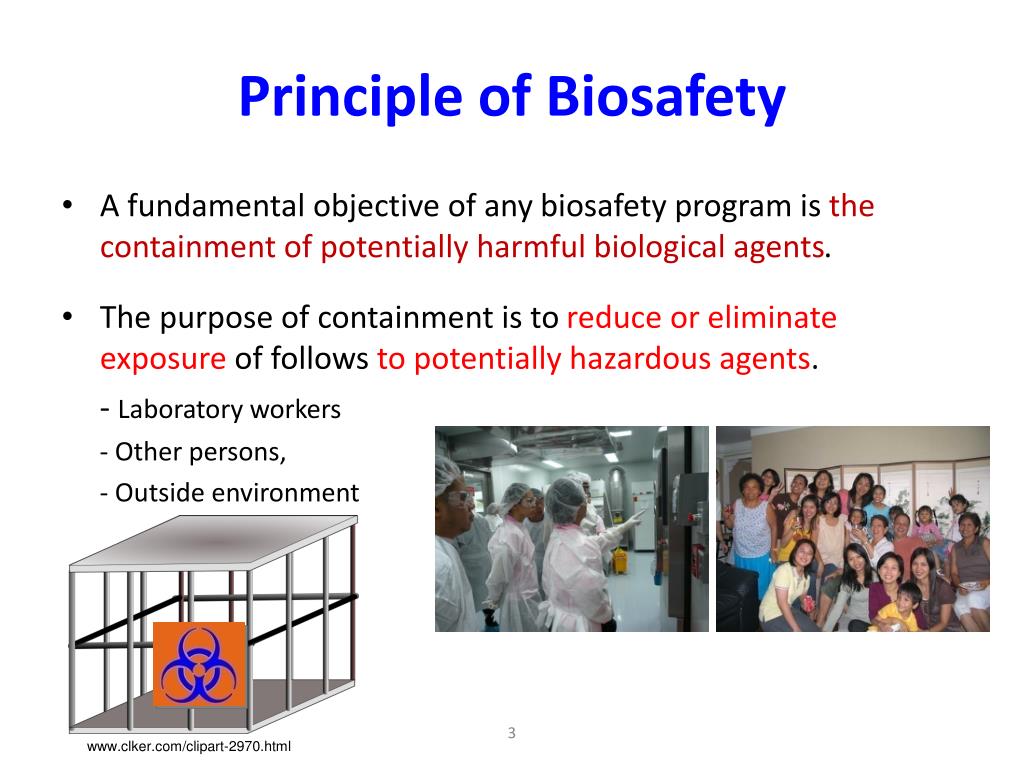 Principle of Biosafety

• A fundamental objective of any biosafety program is the containment of potentially harmful biological agents.

• The purpose of containment is to reduce or eliminate exposure of follows to potentially hazardous agents.

- Laboratory workers
- Other persons,
- Outside environment

www.clker.com/clipart-2970.html

3